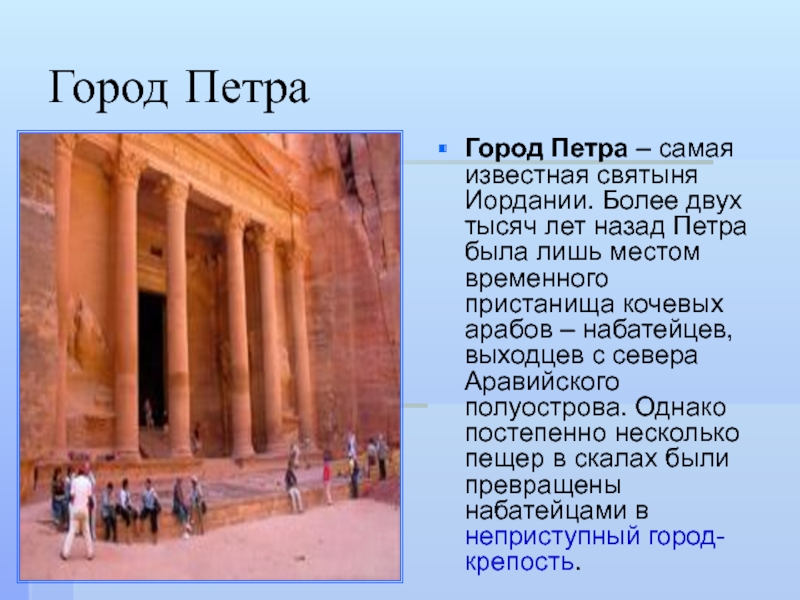 Город Петра

Город Петра – самая известная святыня Иордании. Более двух тысяч лет назад Петра была лишь местом временного пристанища кочевых арабов – набатейцев, выходцев с севера Аравийского полуострова. Однако постепенно несколько пещер в скалах были превращены набатейцами в неприступный город-крепость.